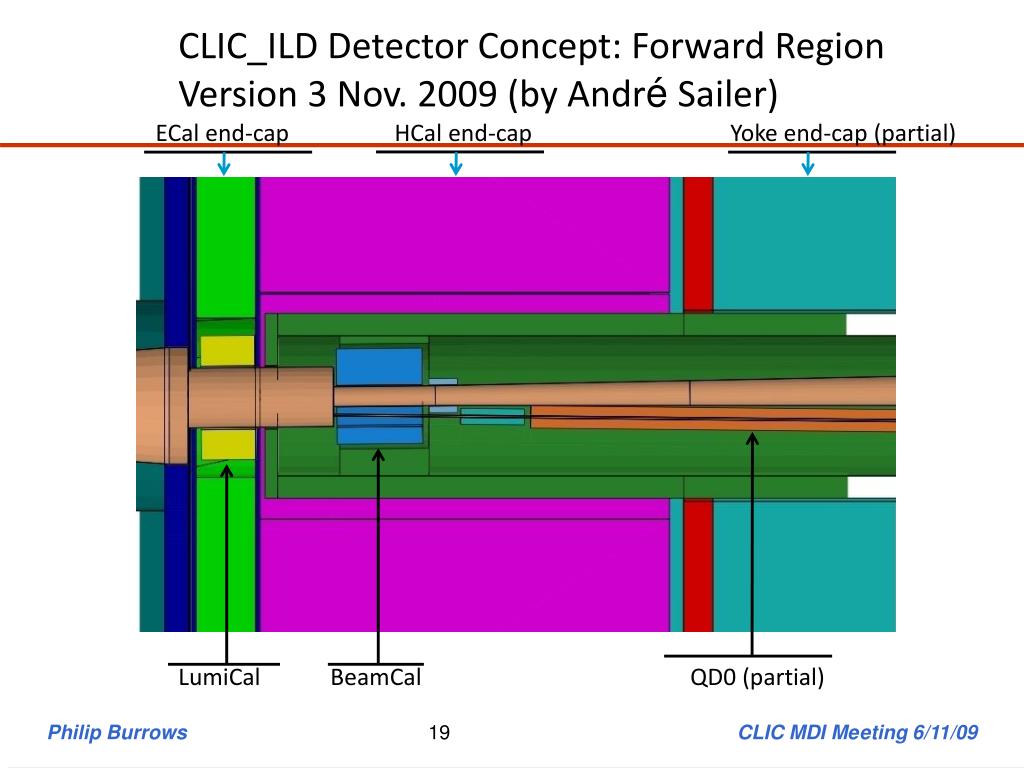 CLIC_ILD Detector Concept: Forward Region
Version 3 Nov. 2009 (by André Sailer)

ECal end-cap

HCal end-cap

Yoke end-cap (partial)

LumiCal

BeamCal

QD0 (partial)

Philip Burrows

19

CLIC MDI Meeting 6/11/09